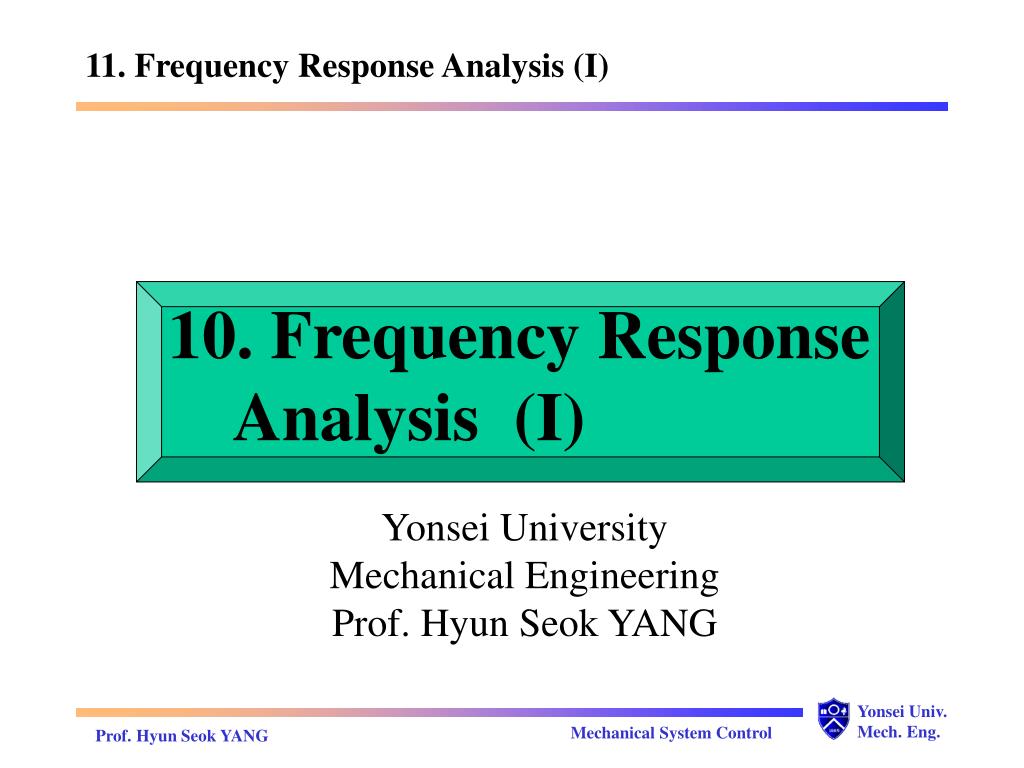 11. Frequency Response Analysis (I)

10. Frequency Response Analysis (I)

Yonsei University
Mechanical Engineering
Prof. Hyun Seok YANG

Prof. Hyun Seok YANG

Mechanical System Control

Yonsei Univ.
Mech. Eng.